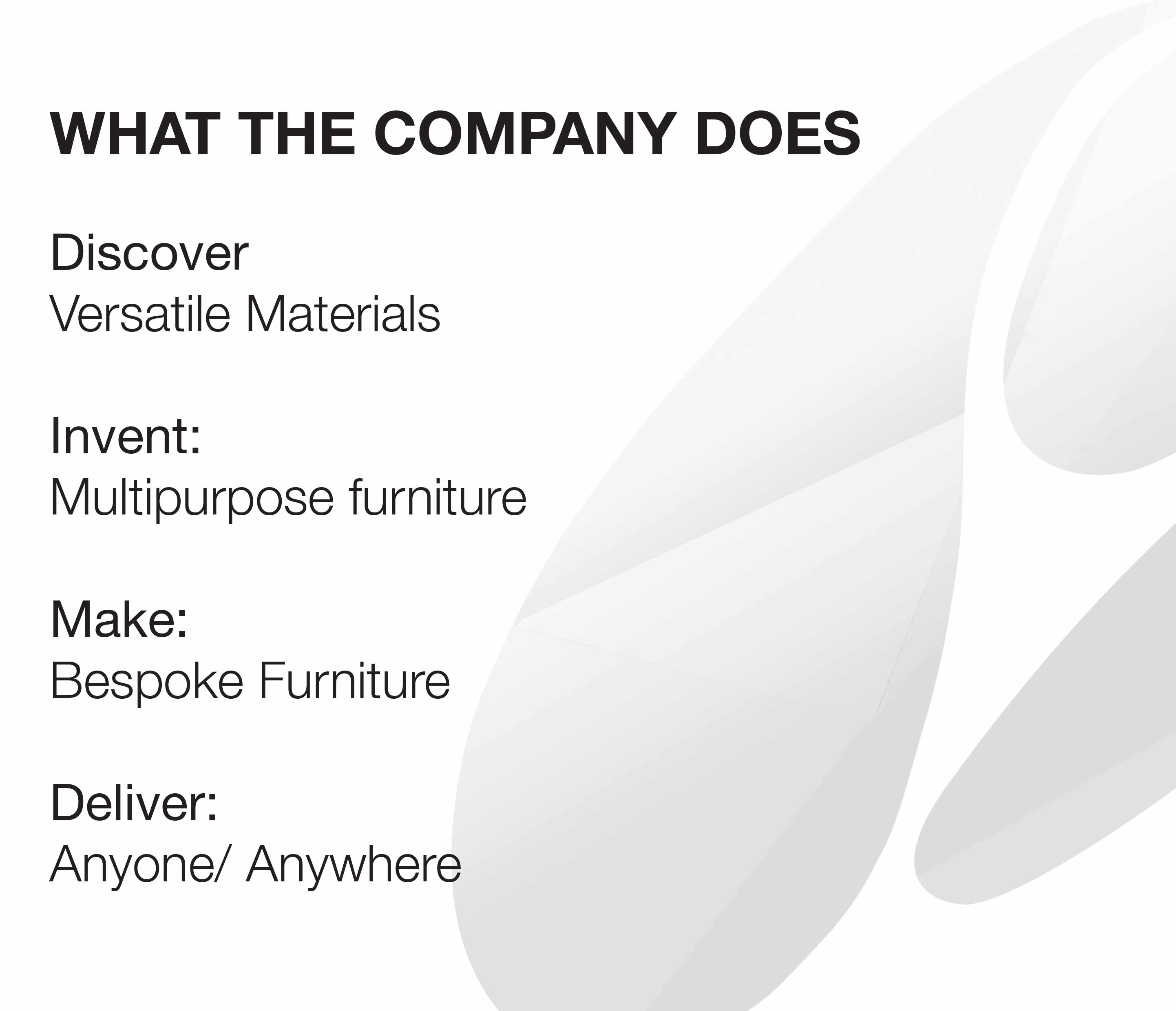 WHAT THE COMPANY DOES

Discover
Versatile Materials

Invent:
Multipurpose furniture

Make:
Bespoke Furniture

Deliver:
Anyone/ Anywhere